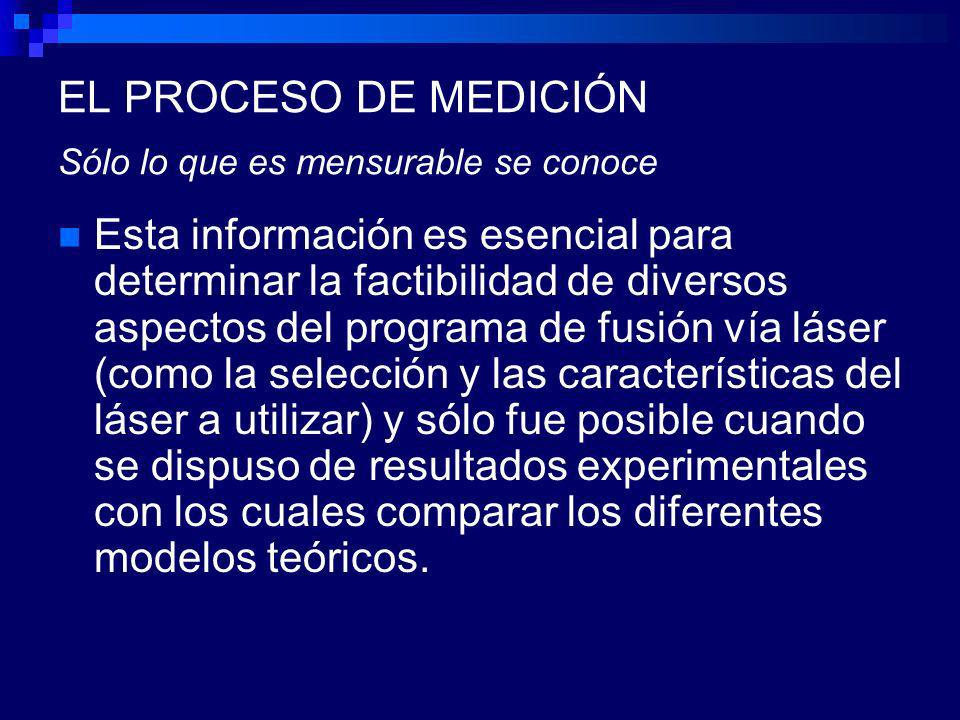 EL PROCESO DE MEDICIÓN

Sólo lo que es mensurable se conoce

Esta información es esencial para determinar la factibilidad de diversos aspectos del programa de fusión vía láser (como la selección y las características del láser a utilizar) y sólo fue posible cuando se dispuso de resultados experimentales con los cuales comparar los diferentes modelos teóricos.